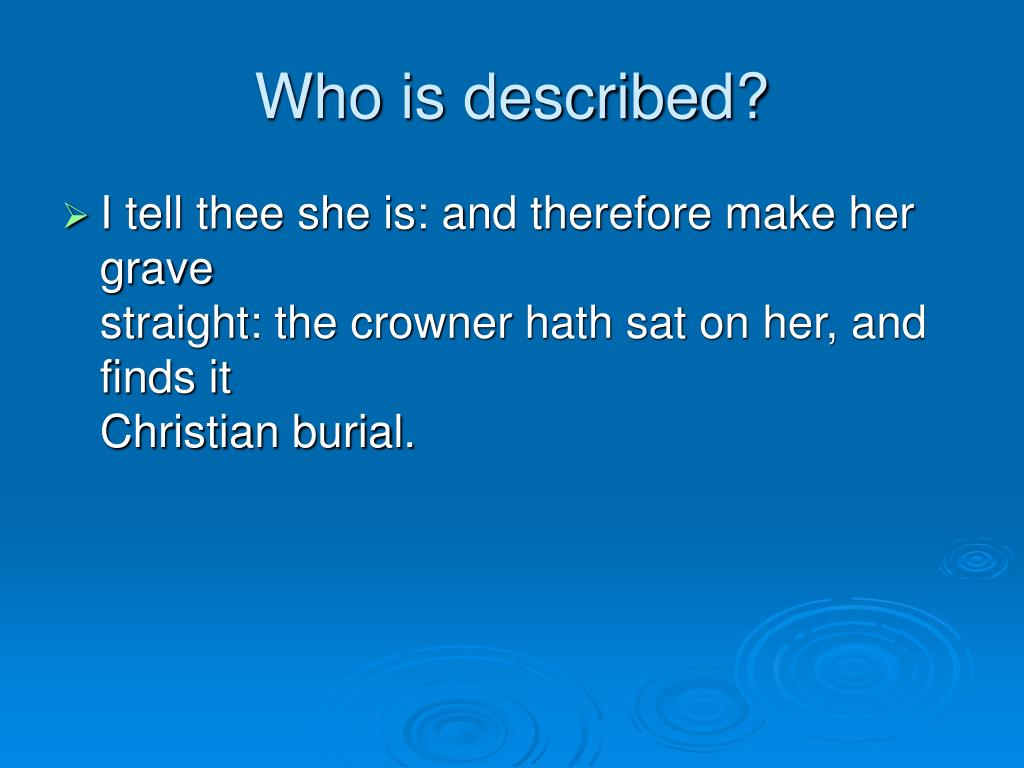 Who is described?

I tell thee she is: and therefore make her grave
straight: the crowner hath sat on her, and finds it
Christian burial.